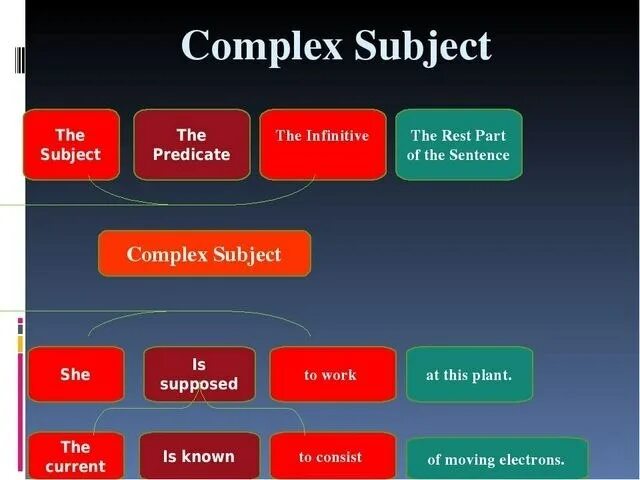 Complex Subject

The Subject

The Predicate

The Infinitive

The Rest Part of the Sentence

Complex Subject

She

Is supposed

to work

at this plant.

The current

Is known

to consist

of moving electrons.